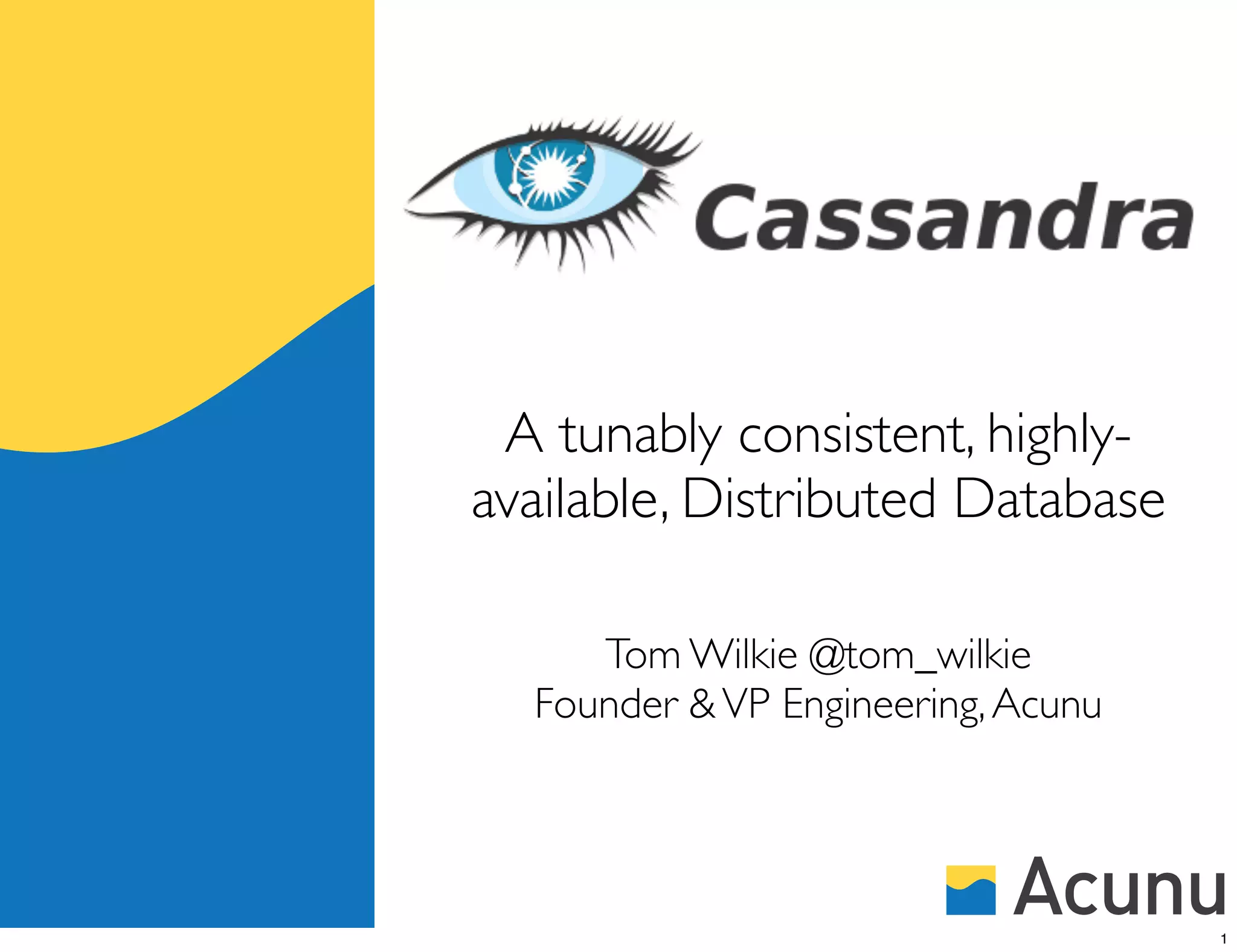 Cassandra

A tunably consistent, highly-available, Distributed Database

Tom Wilkie @tom_wilkie
Founder & VP Engineering, Acunu

Acunu

1